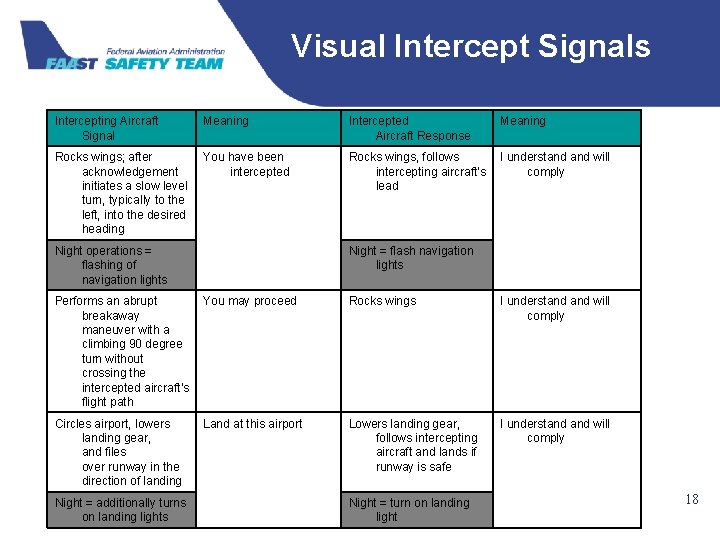 Federal Aviation Administration
FAAST SAFETY TEAM

Visual Intercept Signals

| Intercepting Aircraft Signal | Meaning | Intercepted Aircraft Response | Meaning |
|---|---|---|---|
| Rocks wings; after acknowledgement initiates a slow level turn, typically to the left, into the desired heading | You have been intercepted | Rocks wings, follows intercepting aircraft's lead | I understand and will comply |
| Night operations = flashing of navigation lights | | Night = flash navigation lights | |
| Performs an abrupt breakaway maneuver with a climbing 90 degree turn without crossing the intercepted aircraft's flight path | You may proceed | Rocks wings | I understand and will comply |
| Circles airport, lowers landing gear, and files over runway in the direction of landing | Land at this airport | Lowers landing gear, follows intercepting aircraft and lands if runway is safe | I understand and will comply |
| Night = additionally turns on landing lights | | Night = turn on landing light | |

18